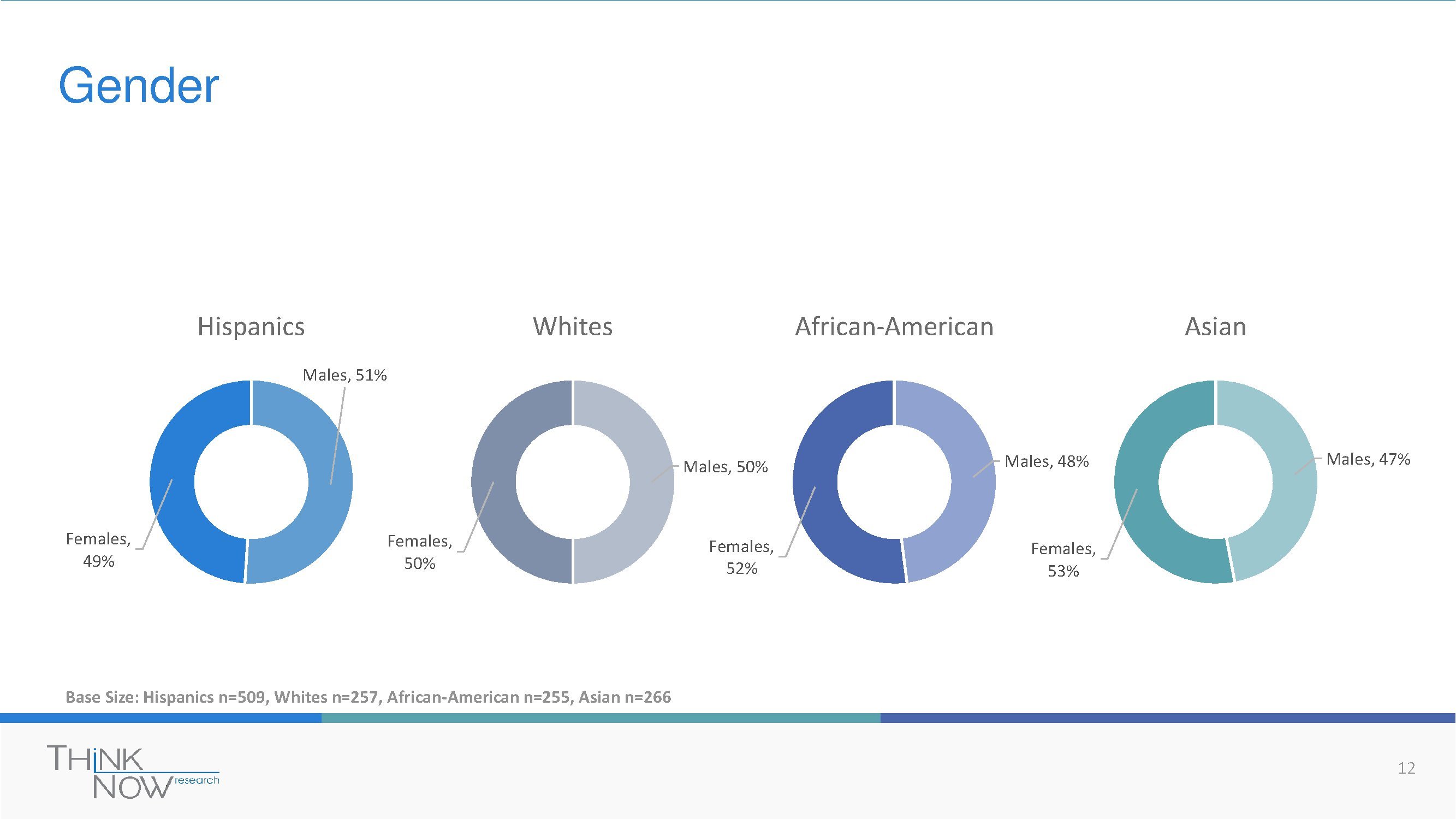 Gender

Hispanics

Males, 51%

Females, 49%

Whites

Males, 50%

Females, 50%

African-American

Males, 48%

Females, 52%

Asian

Males, 47%

Females, 53%

Base Size: Hispanics n=509, Whites n=257, African-American n=255, Asian n=266

THINK NOW research

12